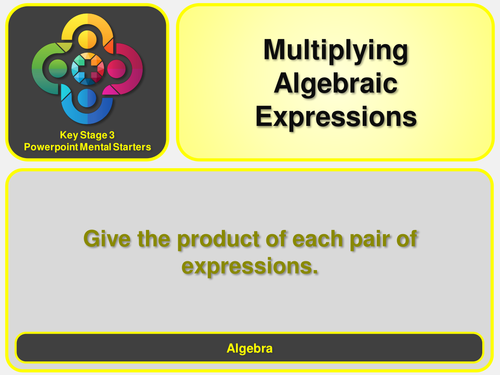 Key Stage 3
Powerpoint Mental Starters

Multiplying Algebraic Expressions

Give the product of each pair of expressions.

Algebra